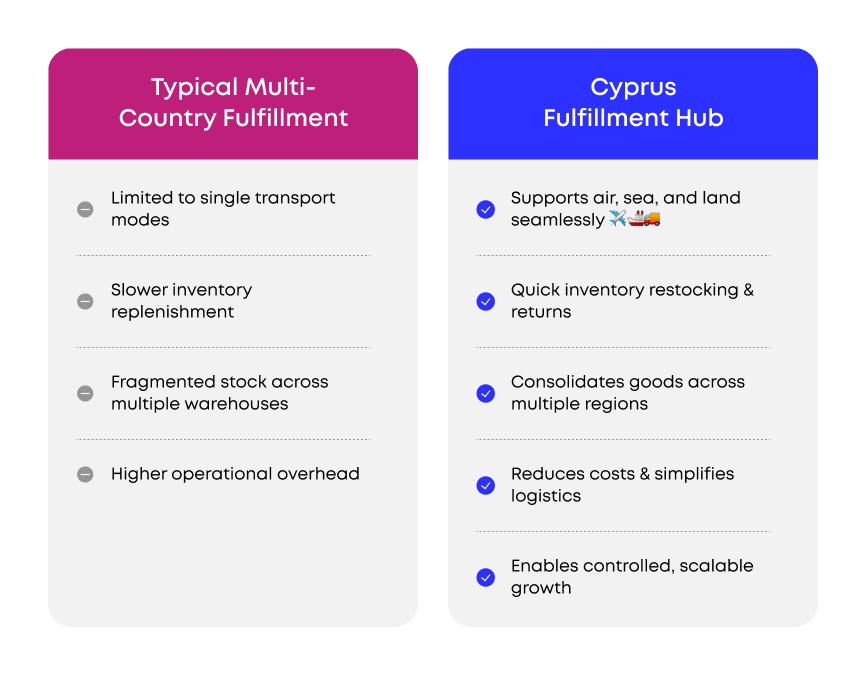 Typical Multi-Country Fulfillment

Limited to single transport modes

Slower inventory replenishment

Fragmented stock across multiple warehouses

Higher operational overhead

Cyprus Fulfillment Hub

Supports air, sea, and land seamlessly ✈️🚢🚚

Quick inventory restocking & returns

Consolidates goods across multiple regions

Reduces costs & simplifies logistics

Enables controlled, scalable growth